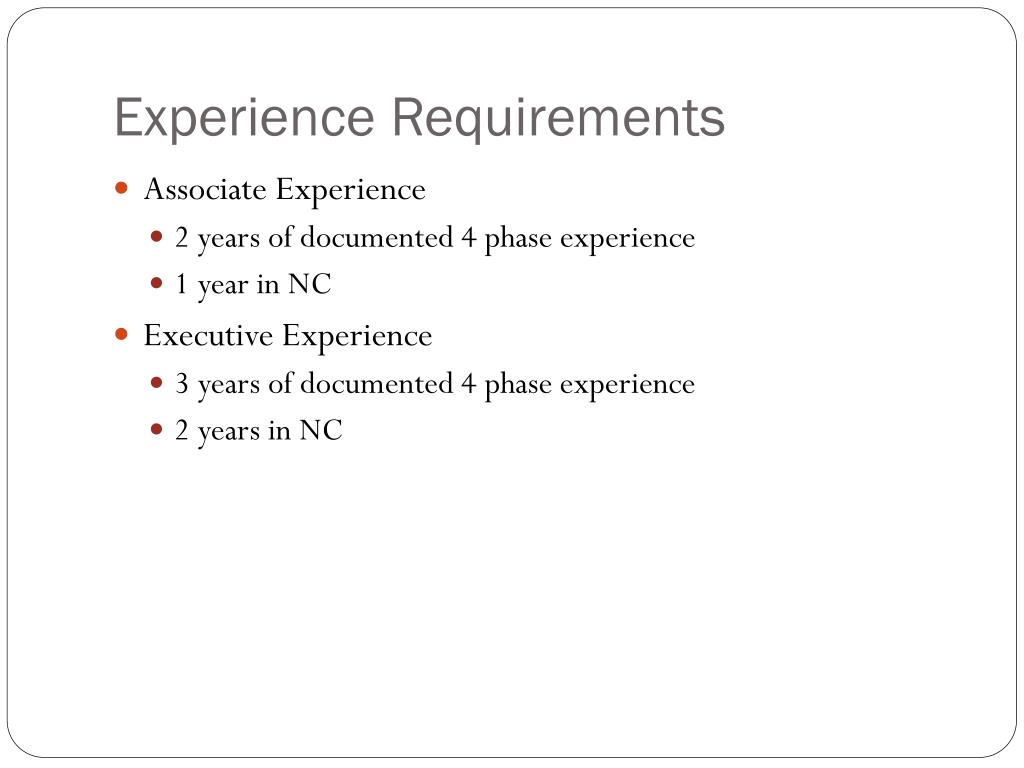 Experience Requirements

- Associate Experience
  - 2 years of documented 4 phase experience
  - 1 year in NC
- Executive Experience
  - 3 years of documented 4 phase experience
  - 2 years in NC